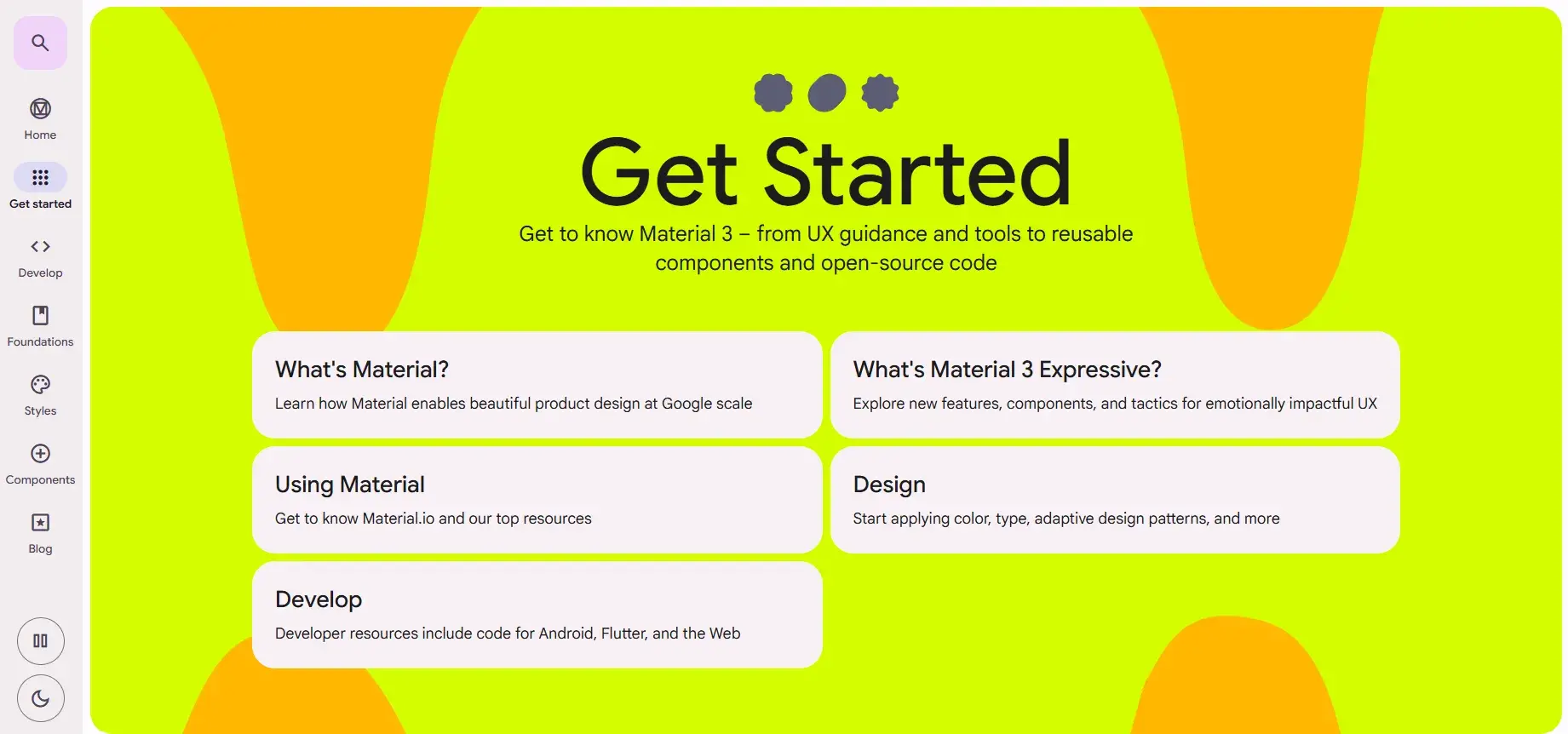 Home

Get started

Develop

Foundations

Styles

Components

Blog

Get Started

Get to know Material 3 – from UX guidance and tools to reusable components and open-source code

What's Material?

Learn how Material enables beautiful product design at Google scale

What's Material 3 Expressive?

Explore new features, components, and tactics for emotionally impactful UX

Using Material

Get to know Material.io and our top resources

Design

Start applying color, type, adaptive design patterns, and more

Develop

Developer resources include code for Android, Flutter, and the Web